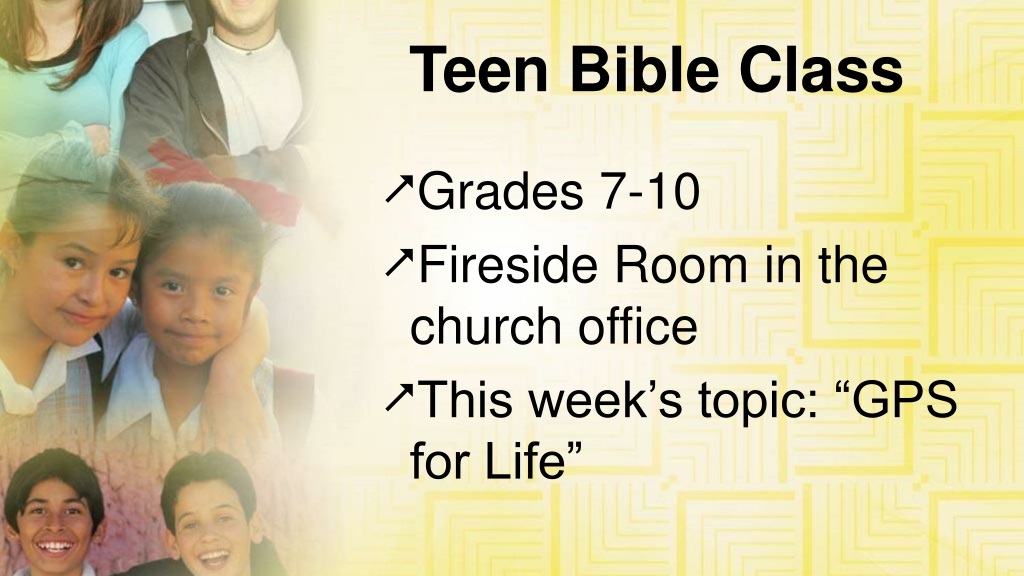 Teen Bible Class

↗Grades 7-10

↗Fireside Room in the church office

↗This week’s topic: “GPS for Life”